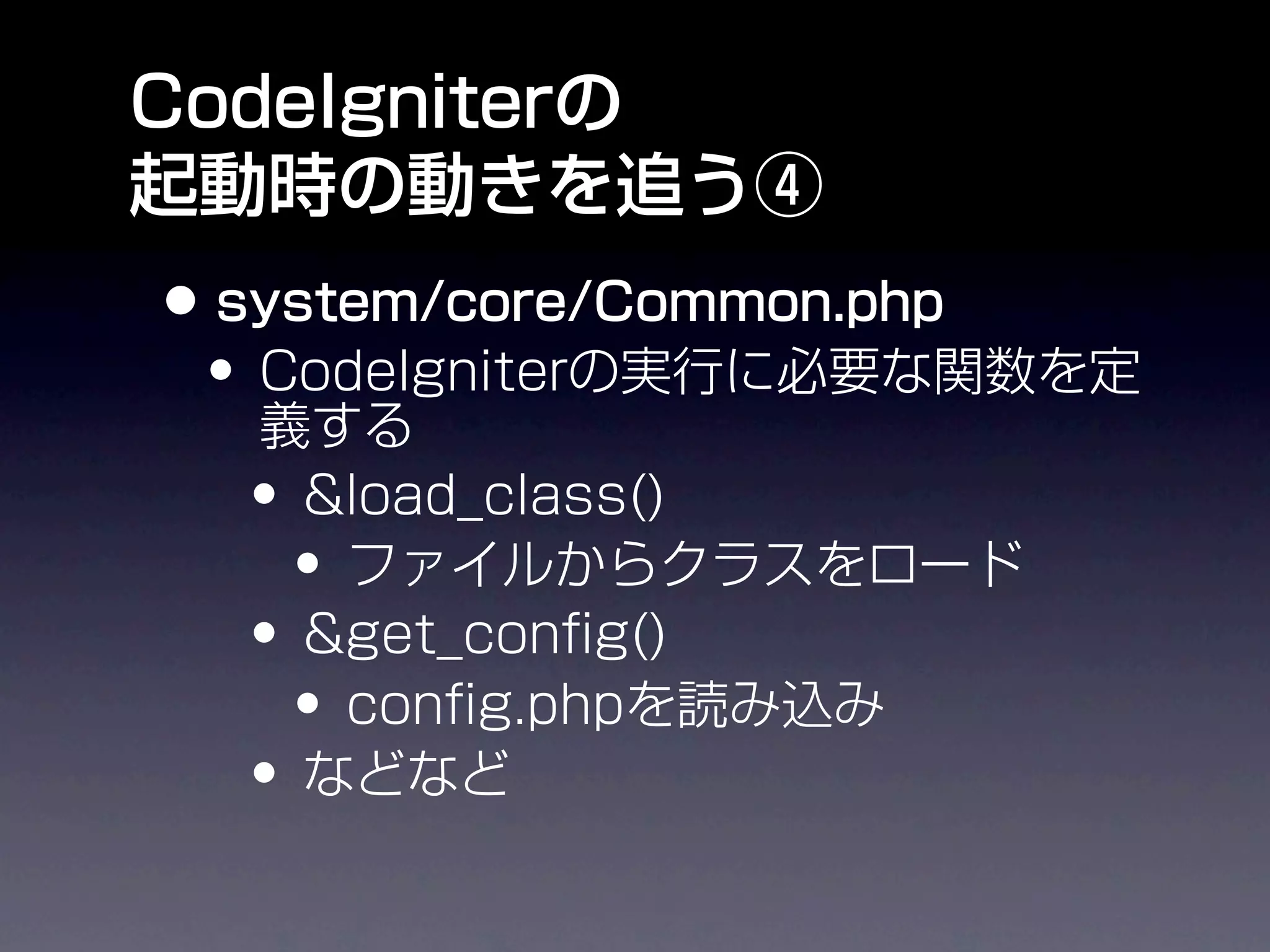 CodeIgniterの
起動時の動きを追う④

• system/core/Common.php
  • CodeIgniterの実行に必要な関数を定義する
    • &load_class()
      • ファイルからクラスをロード
    • &get_config()
      • config.phpを読み込み
    • などなど